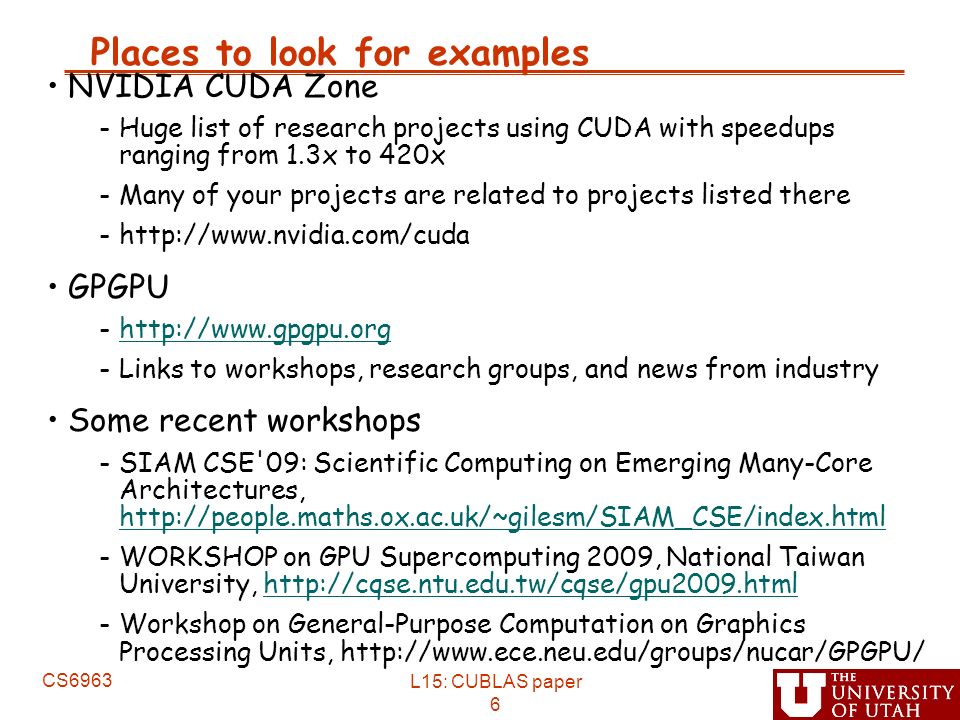 Places to look for examples

• NVIDIA CUDA Zone

- Huge list of research projects using CUDA with speedups ranging from 1.3x to 420x

- Many of your projects are related to projects listed there

- http://www.nvidia.com/cuda

• GPGPU

- http://www.gpgpu.org

- Links to workshops, research groups, and news from industry

• Some recent workshops

- SIAM CSE'09: Scientific Computing on Emerging Many-Core Architectures, http://people.maths.ox.ac.uk/~gilesm/SIAM_CSE/index.html

- WORKSHOP on GPU Supercomputing 2009, National Taiwan University, http://cqse.ntu.edu.tw/cqse/gpu2009.html

- Workshop on General-Purpose Computation on Graphics Processing Units, http://www.ece.neu.edu/groups/nucar/GPGPU/

CS6963

L15: CUBLAS paper
6

THE UNIVERSITY OF UTAH